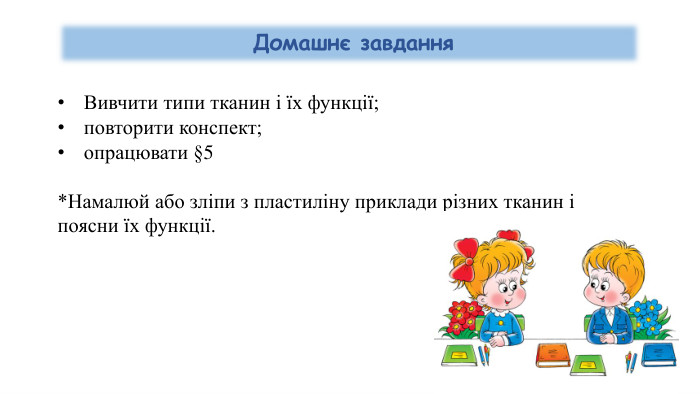 Домашнє завдання

• Вивчити типи тканин і їх функції;
• повторити конспект;
• опрацювати §5

*Намалюй або зліпи з пластиліну приклади різних тканин і поясни їх функції.